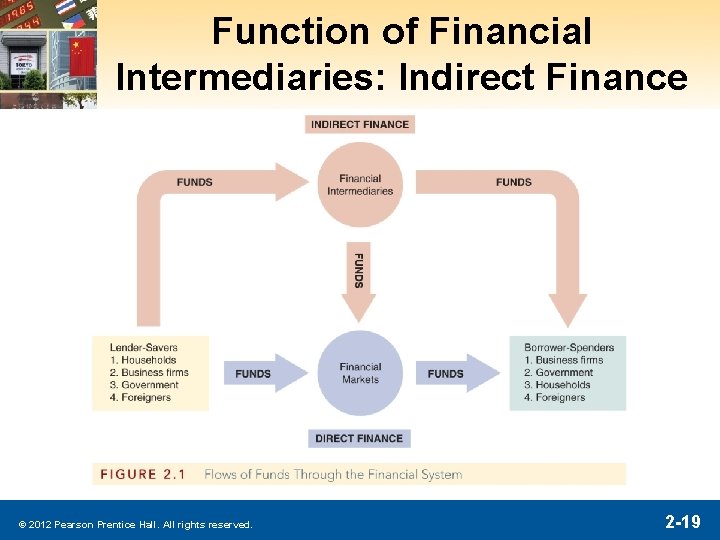 Function of Financial Intermediaries: Indirect Finance

INDIRECT FINANCE

FUNDS

Financial Intermediaries

FUNDS

FUNDS

Lender-Savers
1. Households
2. Business firms
3. Government
4. Foreigners

FUNDS

Financial Markets

FUNDS

Borrower-Spenders
1. Business firms
2. Government
3. Households
4. Foreigners

DIRECT FINANCE

FIGURE 2.1 Flows of Funds Through the Financial System

© 2012 Pearson Prentice Hall. All rights reserved.

2-19